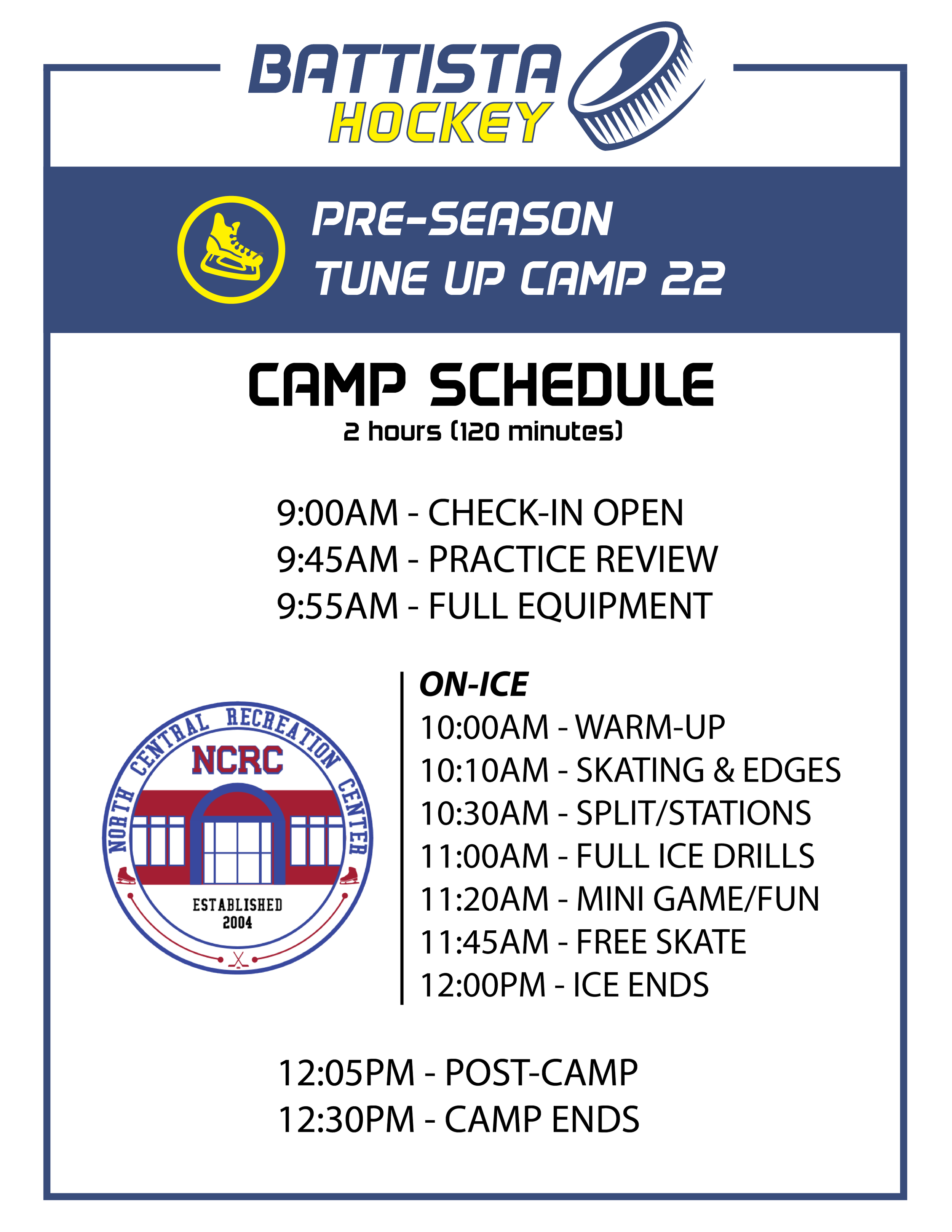 BATTISTA HOCKEY

PRE-SEASON
TUNE UP CAMP 22

CAMP SCHEDULE
2 hours (120 minutes)

9:00AM - CHECK-IN OPEN
9:45AM - PRACTICE REVIEW
9:55AM - FULL EQUIPMENT

NORTH CENTRAL RECREATION CENTER
NCRC
ESTABLISHED 2004

ON-ICE
10:00AM - WARM-UP
10:10AM - SKATING & EDGES
10:30AM - SPLIT/STATIONS
11:00AM - FULL ICE DRILLS
11:20AM - MINI GAME/FUN
11:45AM - FREE SKATE
12:00PM - ICE ENDS

12:05PM - POST-CAMP
12:30PM - CAMP ENDS